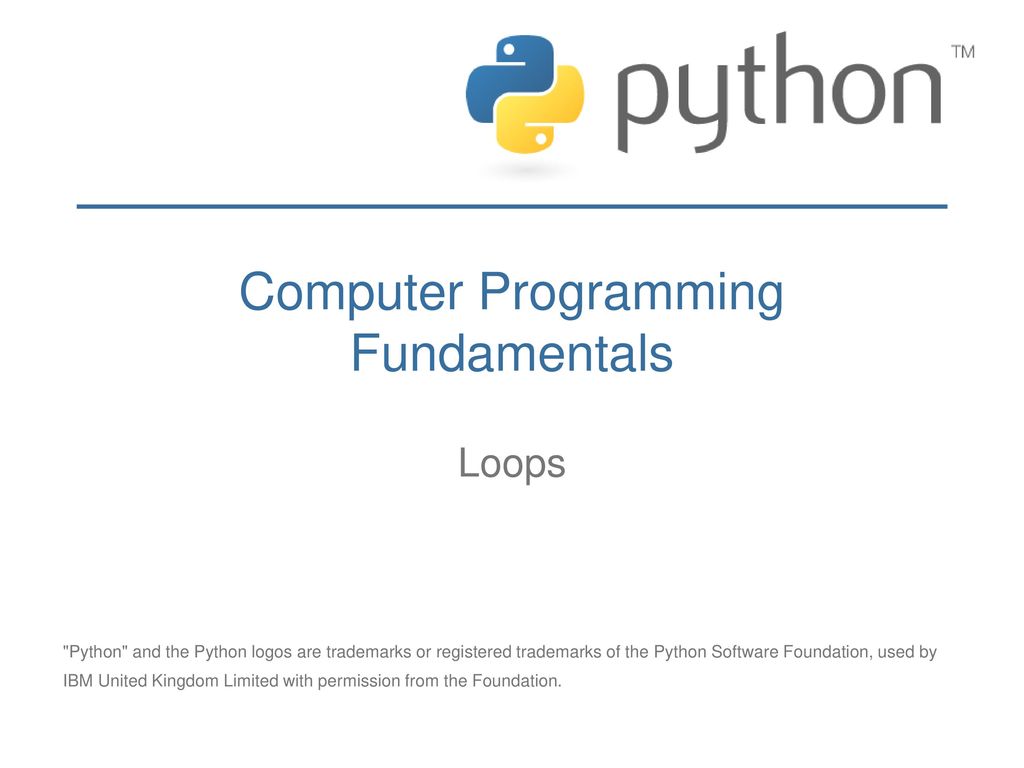 python™

Computer Programming Fundamentals

Loops

"Python" and the Python logos are trademarks or registered trademarks of the Python Software Foundation, used by IBM United Kingdom Limited with permission from the Foundation.